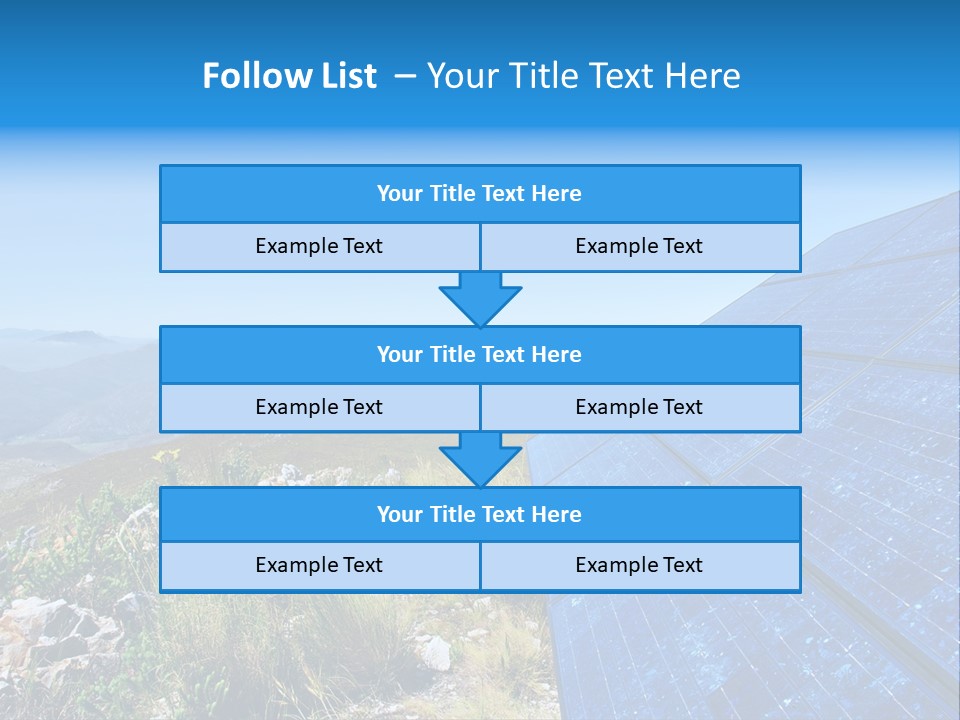 Follow List – Your Title Text Here

Your Title Text Here

Example Text

Example Text

Your Title Text Here

Example Text

Example Text

Your Title Text Here

Example Text

Example Text